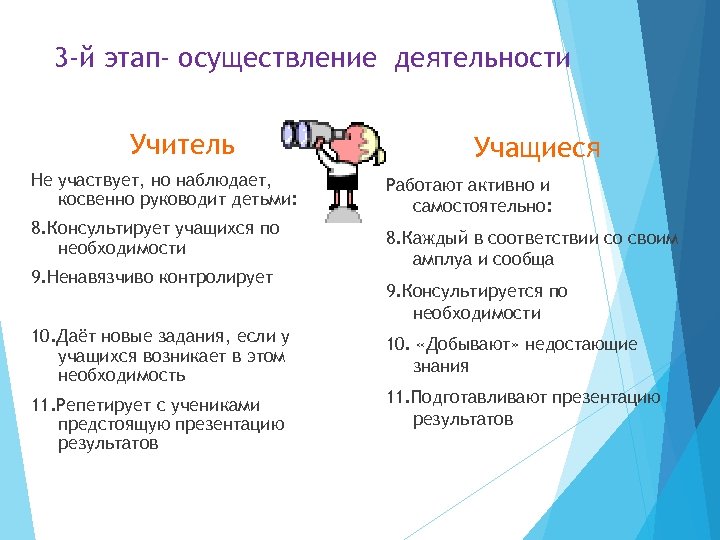 3-й этап- осуществление деятельности

Учитель

Не участвует, но наблюдает, косвенно руководит детьми:

8.Консультирует учащихся по необходимости

9.Ненавязчиво контролирует

10.Даёт новые задания, если у учащихся возникает в этом необходимость

11.Репетирует с учениками предстоящую презентацию результатов

Учащиеся

Работают активно и самостоятельно:

8.Каждый в соответствии со своим амплуа и сообща

9.Консультируется по необходимости

10. «Добывают» недостающие знания

11.Подготавливают презентацию результатов